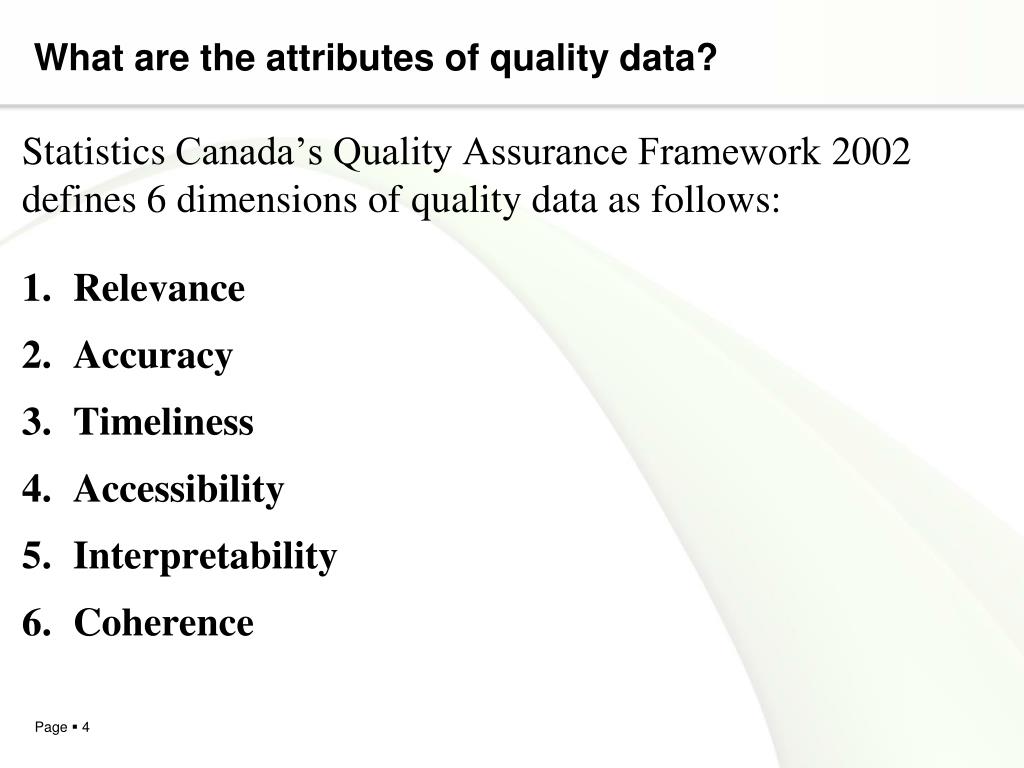 What are the attributes of quality data?

Statistics Canada’s Quality Assurance Framework 2002 defines 6 dimensions of quality data as follows:

1. Relevance
2. Accuracy
3. Timeliness
4. Accessibility
5. Interpretability
6. Coherence

Page ▪ 4